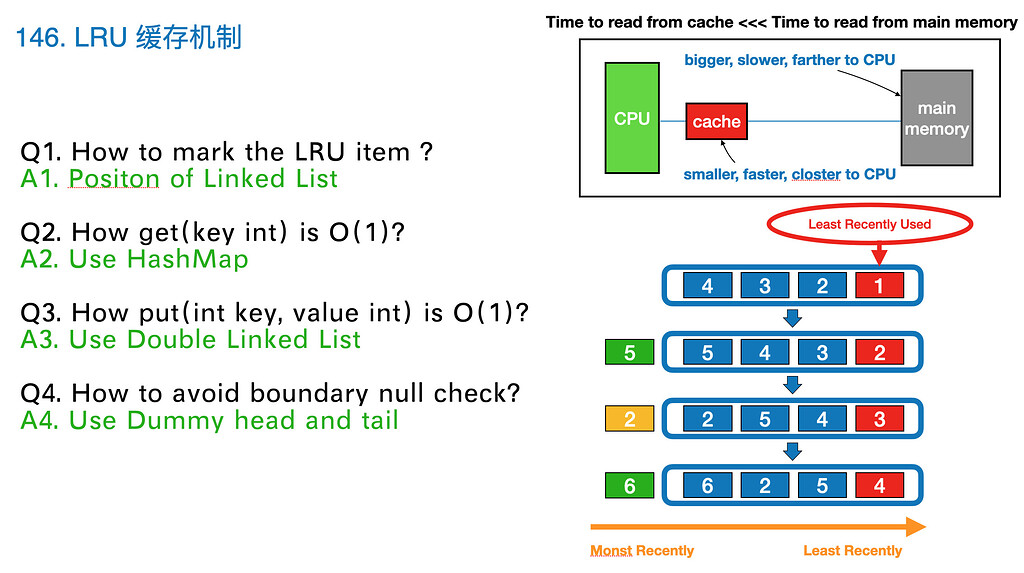 146. LRU 缓存机制

Q1. How to mark the LRU item ?
A1. Positon of Linked List

Q2. How get(key int) is O(1)?
A2. Use HashMap

Q3. How put(int key, value int) is O(1)?
A3. Use Double Linked List

Q4. How to avoid boundary null check?
A4. Use Dummy head and tail

Time to read from cache <<< Time to read from main memory

bigger, slower, farther to CPU

CPU

cache

main memory

smaller, faster, closter to CPU

Least Recently Used

4 3 2 1

5

5 4 3 2

2

2 5 4 3

6

6 2 5 4

Monst Recently

Least Recently